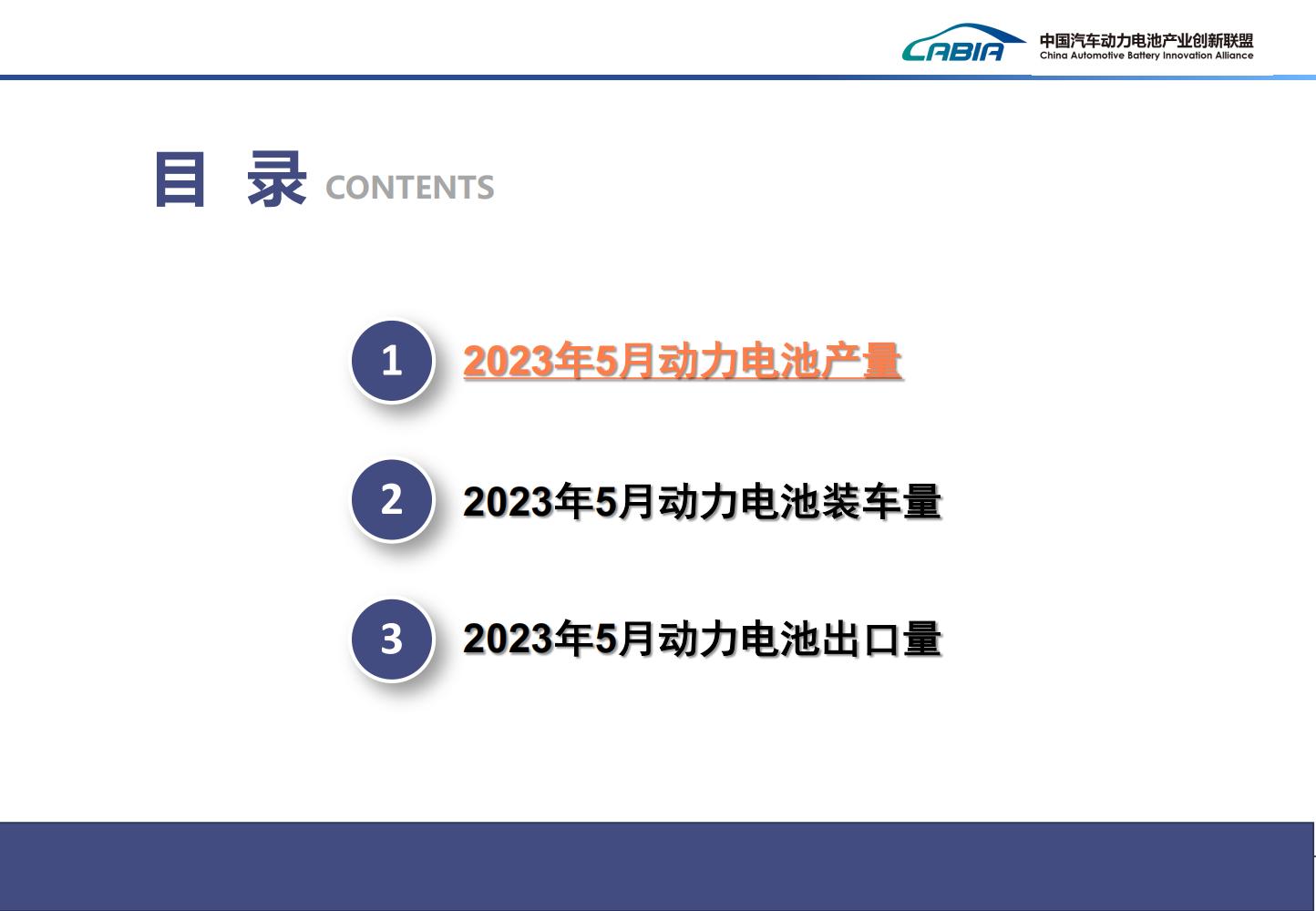 CABIA 中国汽车动力电池产业创新联盟
China Automotive Battery Innovation Alliance

目 录 CONTENTS

1 2023年5月动力电池产量

2 2023年5月动力电池装车量

3 2023年5月动力电池出口量